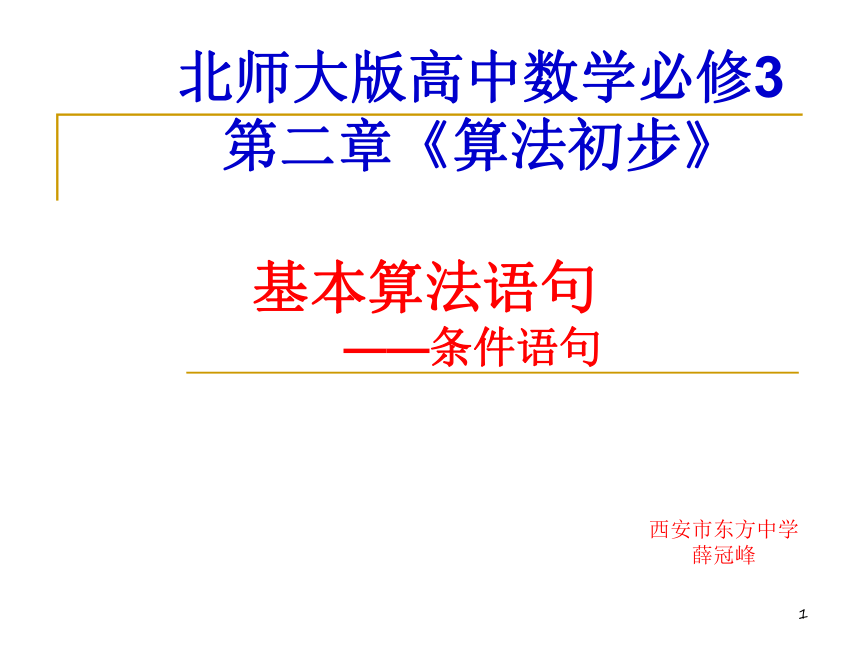 北师大版高中数学必修3
第二章《算法初步》

基本算法语句
——条件语句

西安市东方中学
薛冠峰

1